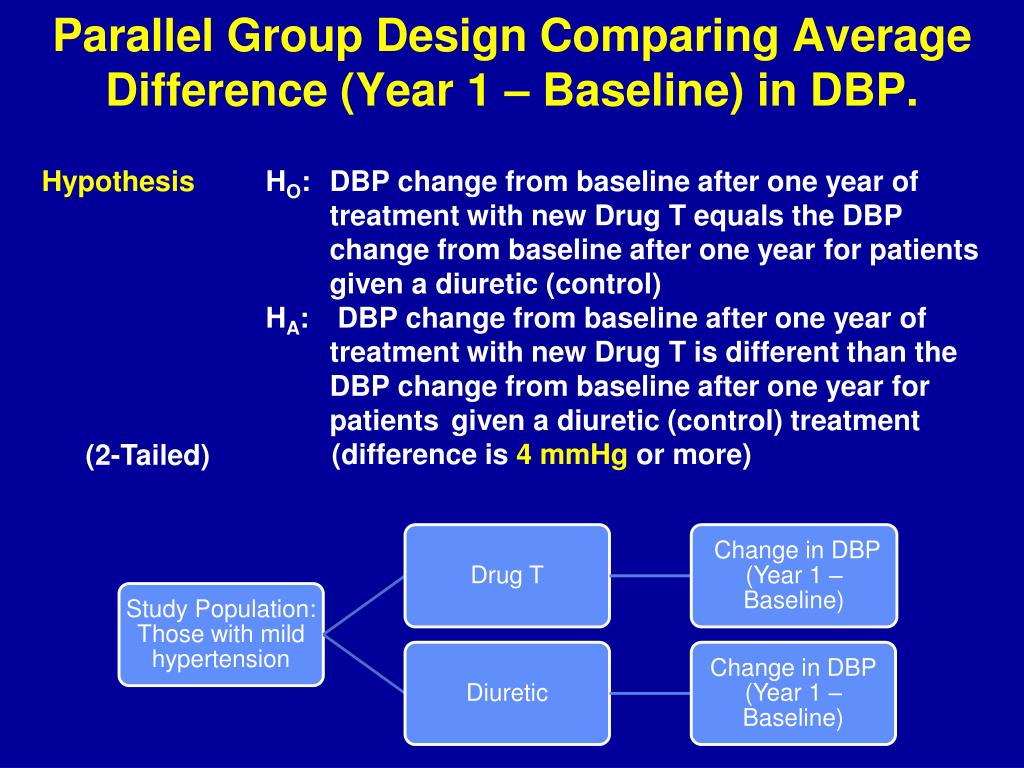 Parallel Group Design Comparing Average Difference (Year 1 – Baseline) in DBP.

Hypothesis $H_O$: DBP change from baseline after one year of treatment with new Drug T equals the DBP change from baseline after one year for patients given a diuretic (control)

$H_A$: DBP change from baseline after one year of treatment with new Drug T is different than the DBP change from baseline after one year for patients given a diuretic (control) treatment (difference is 4 mmHg or more)

(2-Tailed)

Study Population: Those with mild hypertension

Drug T

Diuretic

Change in DBP (Year 1 – Baseline)

Change in DBP (Year 1 – Baseline)